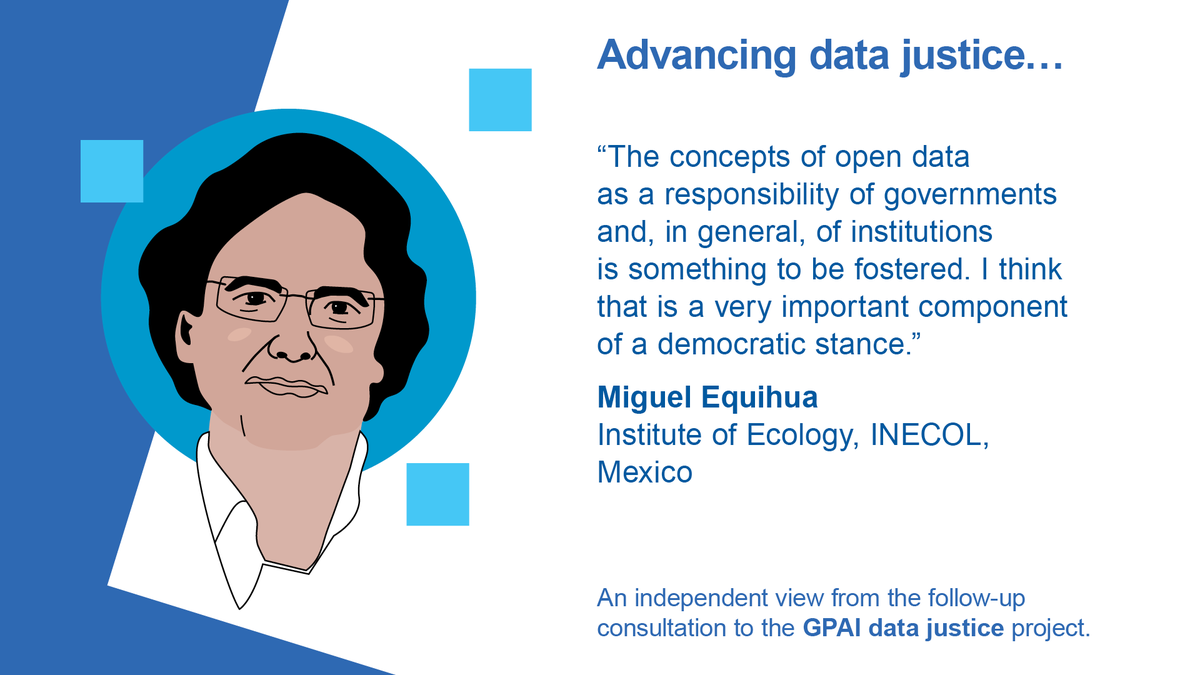 Advancing data justice…

“The concepts of open data as a responsibility of governments and, in general, of institutions is something to be fostered. I think that is a very important component of a democratic stance.”

Miguel Equihua
Institute of Ecology, INECOL, Mexico

An independent view from the follow-up consultation to the GPAI data justice project.